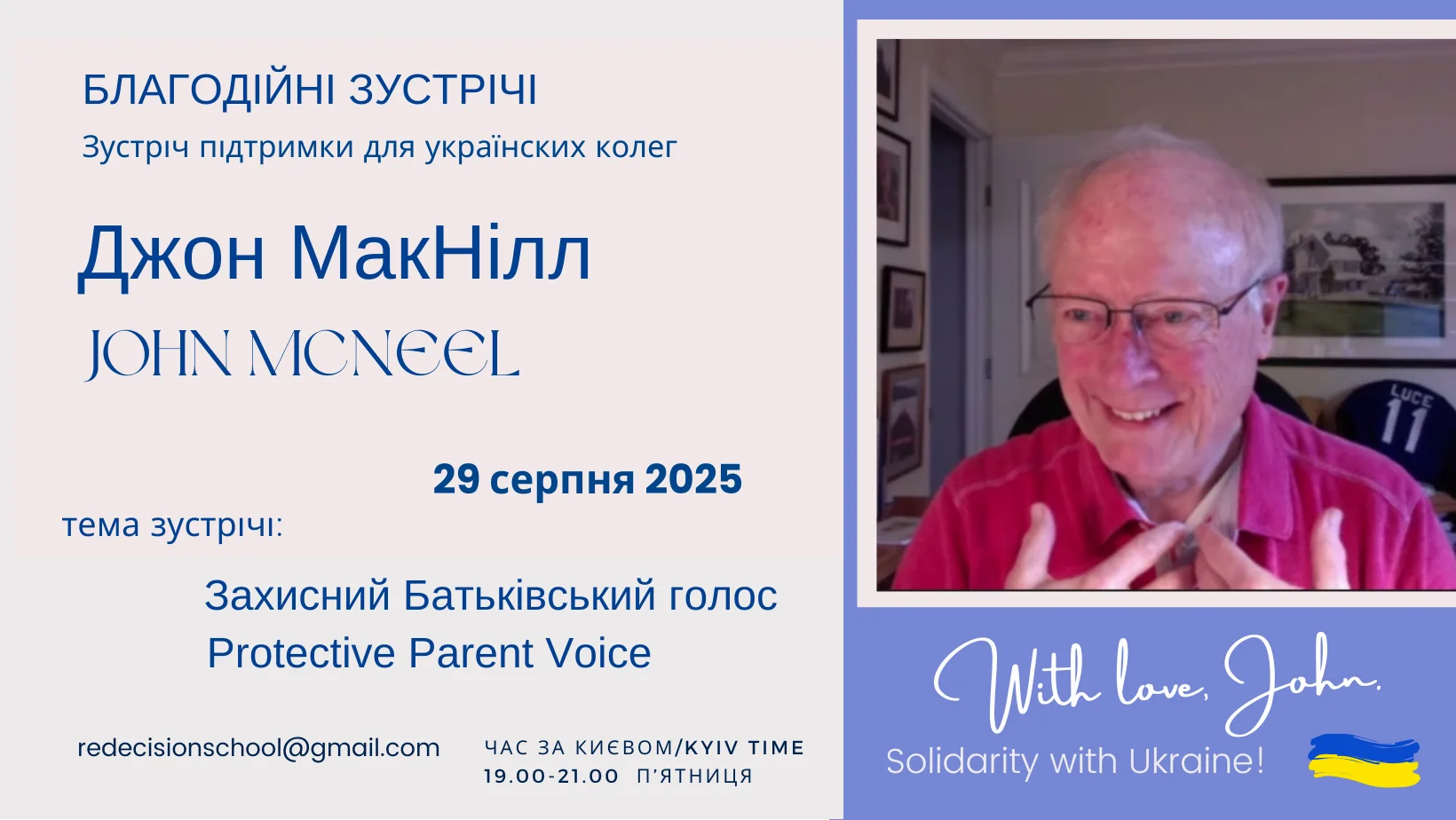 БЛАГОДІЙНІ ЗУСТРІЧІ
Зустріч підтримки для українских колег

Джон МакНілл
JOHN MCNEEL

29 серпня 2025
тема зустрічі:

Захисний Батьківський голос
Protective Parent Voice

redecisionschool@gmail.com

ЧАС ЗА КИЄВОМ/KYIV TIME
19.00-21.00 П'ЯТНИЦЯ

LUCE 11

With love, John.
Solidarity with Ukraine!